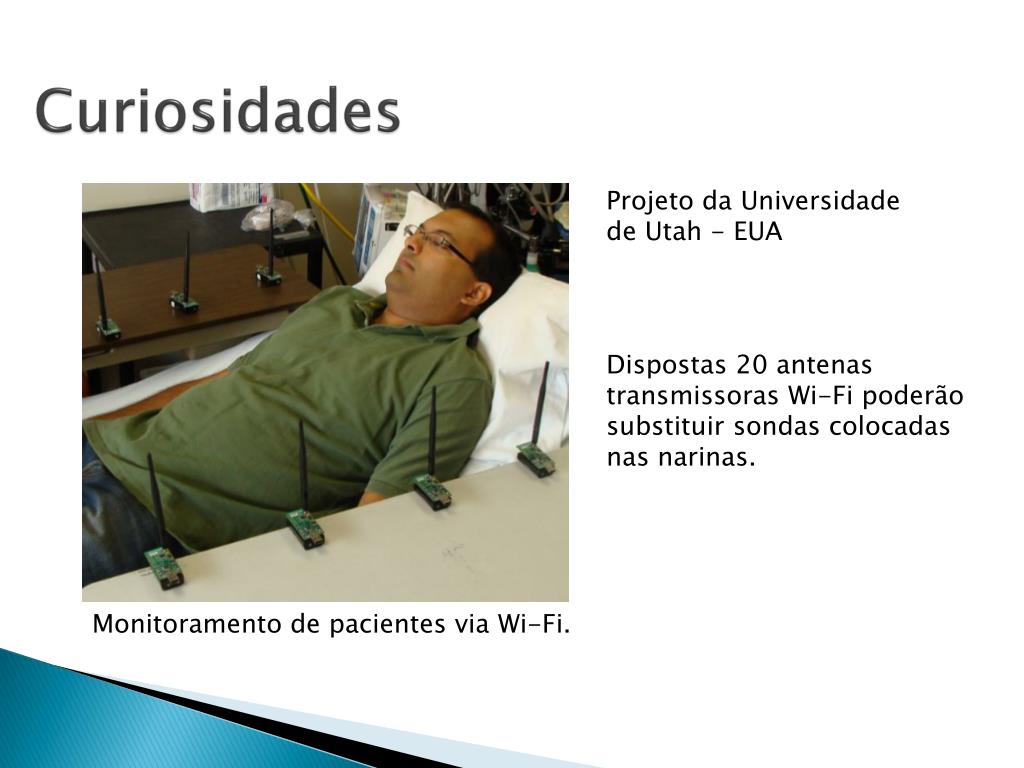 Curiosidades

Projeto da Universidade de Utah - EUA

Dispostas 20 antenas transmissoras Wi-Fi poderão substituir sondas colocadas nas narinas.

Monitoramento de pacientes via Wi-Fi.